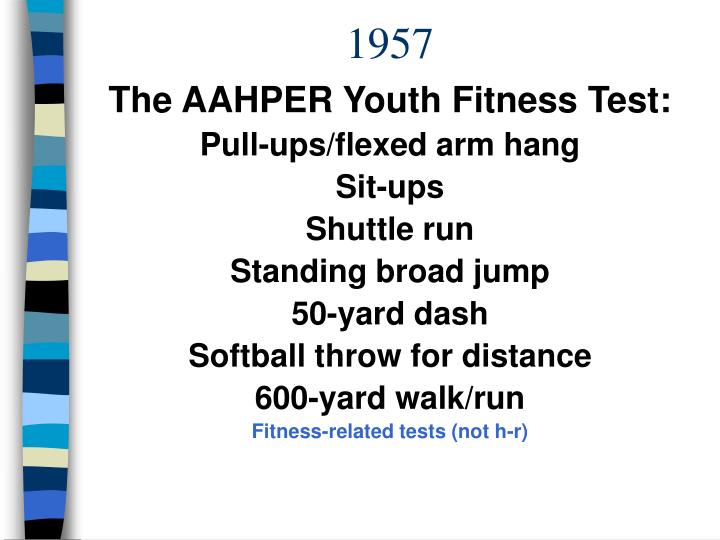 1957

The AAHPER Youth Fitness Test:

Pull-ups/flexed arm hang

Sit-ups

Shuttle run

Standing broad jump

50-yard dash

Softball throw for distance

600-yard walk/run

Fitness-related tests (not h-r)